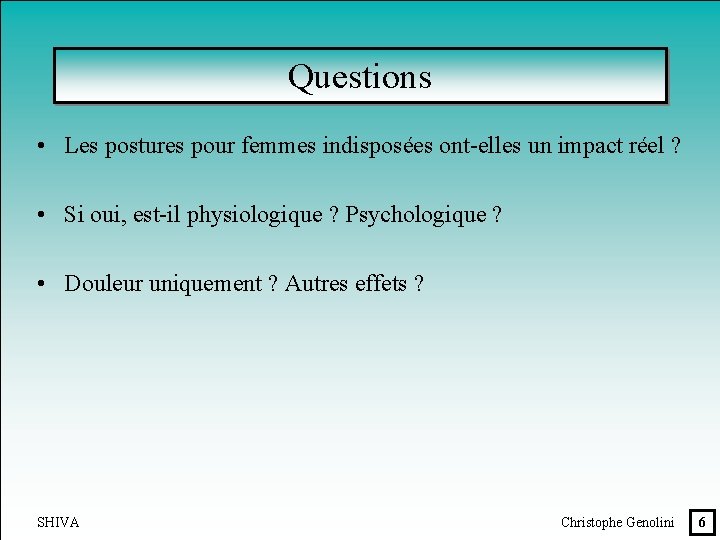 Questions

• Les postures pour femmes indisposées ont-elles un impact réel ?

• Si oui, est-il physiologique ? Psychologique ?

• Douleur uniquement ? Autres effets ?

SHIVA

Christophe Genolini

6